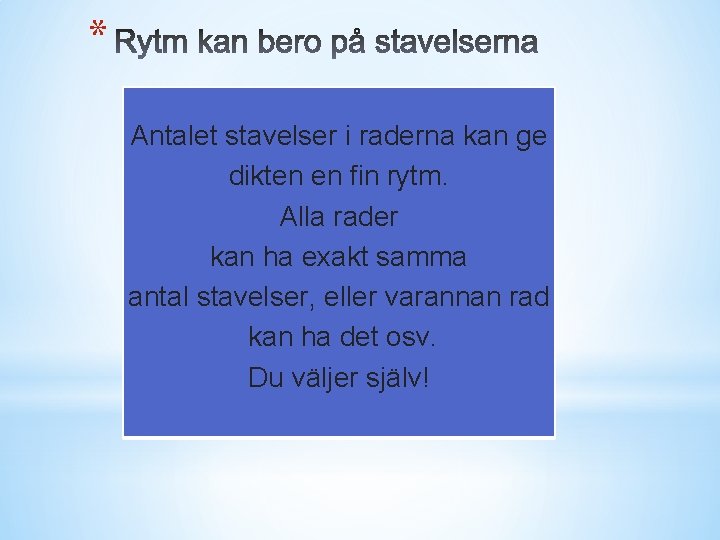 * Rytm kan bero på stavelserna

Antalet stavelser i raderna kan ge dikten en fin rytm.
Alla rader
kan ha exakt samma
antal stavelser, eller varannan rad
kan ha det osv.
Du väljer själv!